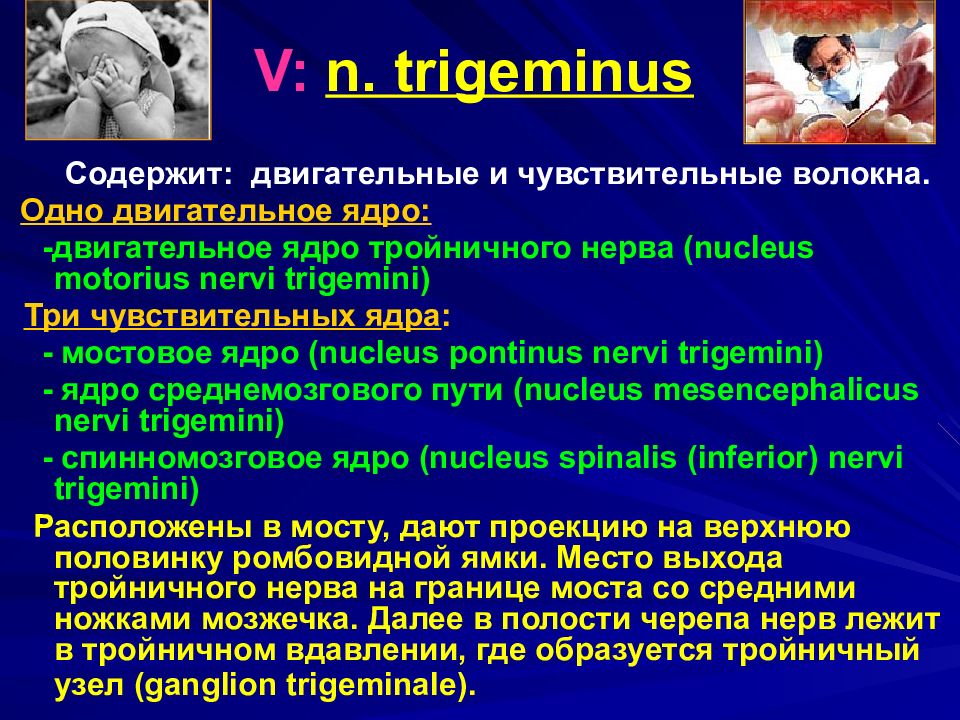 V: n. trigeminus

Содержит: двигательные и чувствительные волокна.

Одно двигательное ядро:

-двигательное ядро тройничного нерва (nucleus motorius nervi trigemini)

Три чувствительных ядра:

- мостовое ядро (nucleus pontinus nervi trigemini)

- ядро среднемозгового пути (nucleus mesencephalicus nervi trigemini)

- спинномозговое ядро (nucleus spinalis (inferior) nervi trigemini)

Расположены в мосту, дают проекцию на верхнюю половинку ромбовидной ямки. Место выхода тройничного нерва на границе моста со средними ножками мозжечка. Далее в полости черепа нерв лежит в тройничном вдавлении, где образуется тройничный узел (ganglion trigeminale).